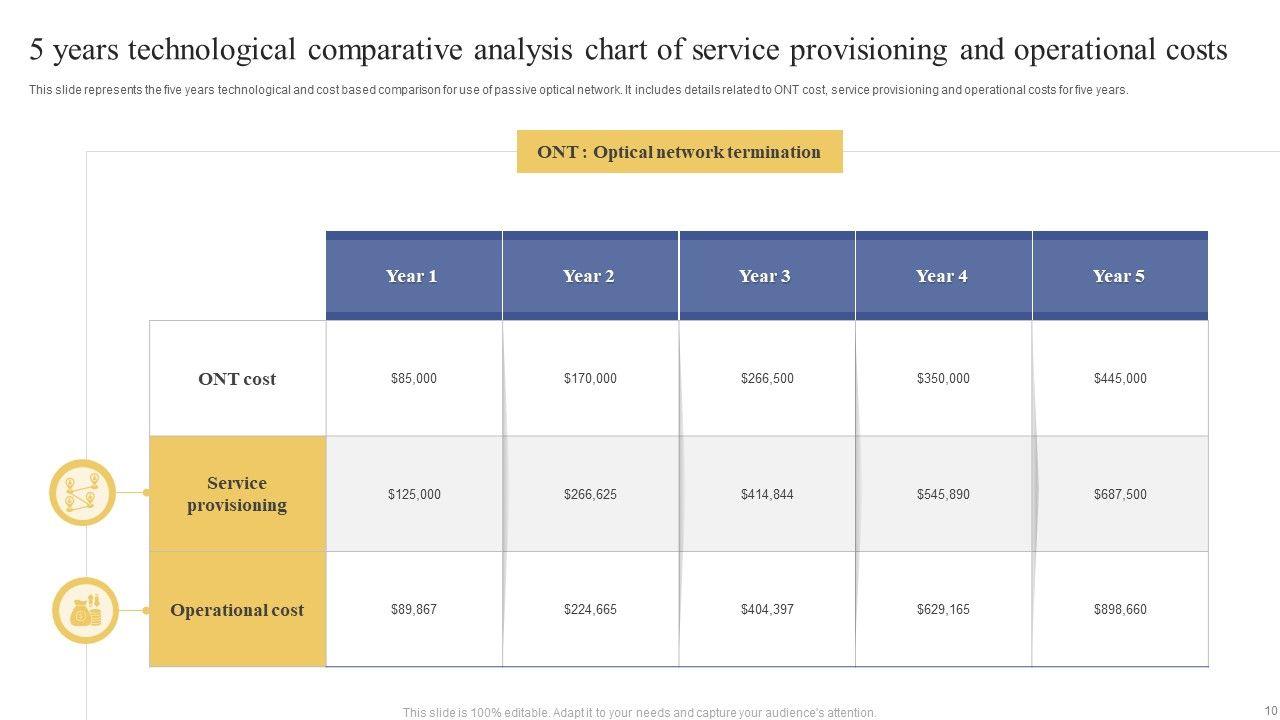 5 years technological comparative analysis chart of service provisioning and operational costs

This slide represents the five years technological and cost based comparison for use of passive optical network. It includes details related to ONT cost, service provisioning and operational costs for five years.

ONT : Optical network termination

| | Year 1 | Year 2 | Year 3 | Year 4 | Year 5 |
|---|---|---|---|---|---|
| ONT cost | \$85,000 | \$170,000 | \$266,500 | \$350,000 | \$445,000 |
| Service provisioning | \$125,000 | \$266,625 | \$414,844 | \$545,890 | \$687,500 |
| Operational cost | \$89,867 | \$224,665 | \$404,397 | \$629,165 | \$898,660 |

This slide is 100% editable. Adapt it to your needs and capture your audience's attention.

10